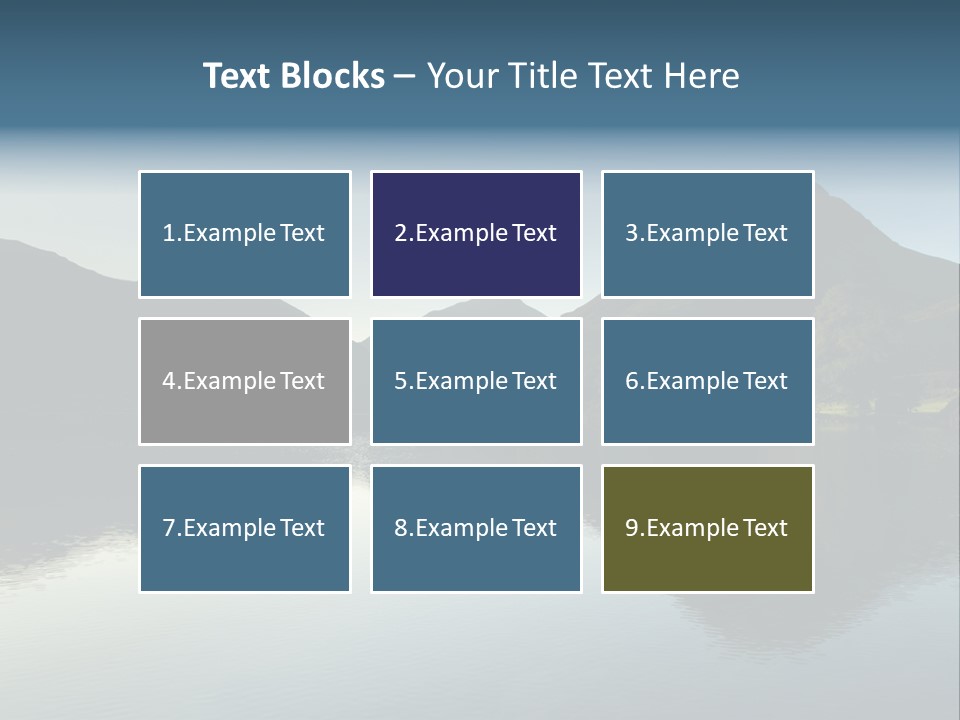 Text Blocks – Your Title Text Here

1.Example Text

2.Example Text

3.Example Text

4.Example Text

5.Example Text

6.Example Text

7.Example Text

8.Example Text

9.Example Text